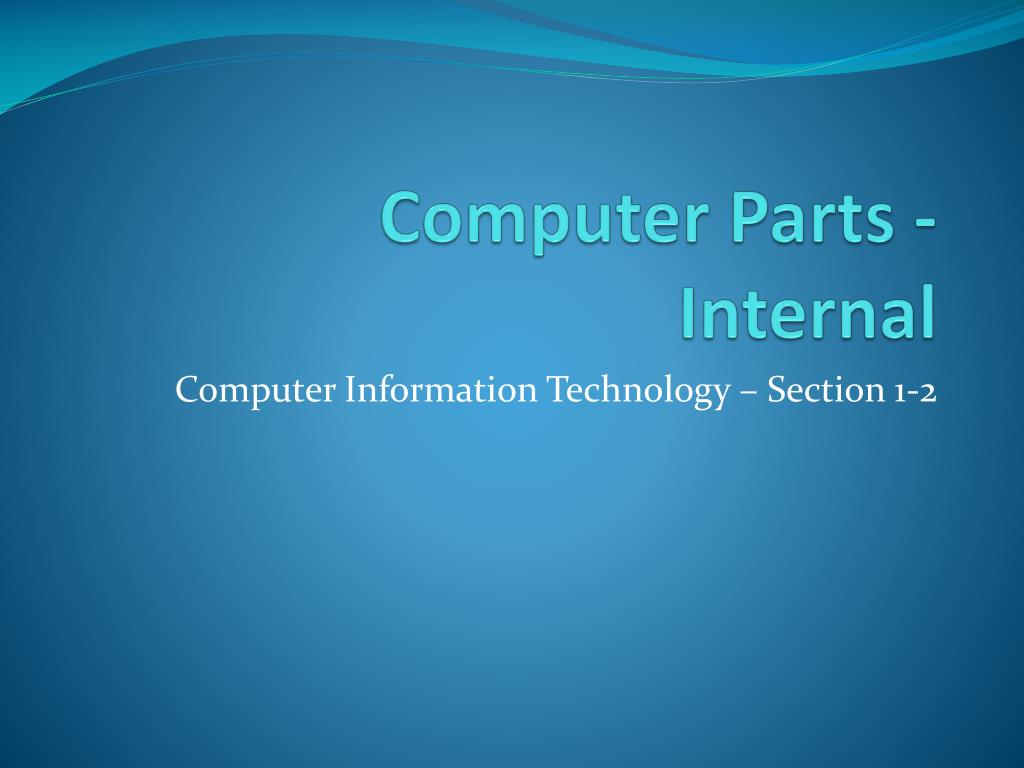 Computer Parts - Internal

Computer Information Technology – Section 1-2